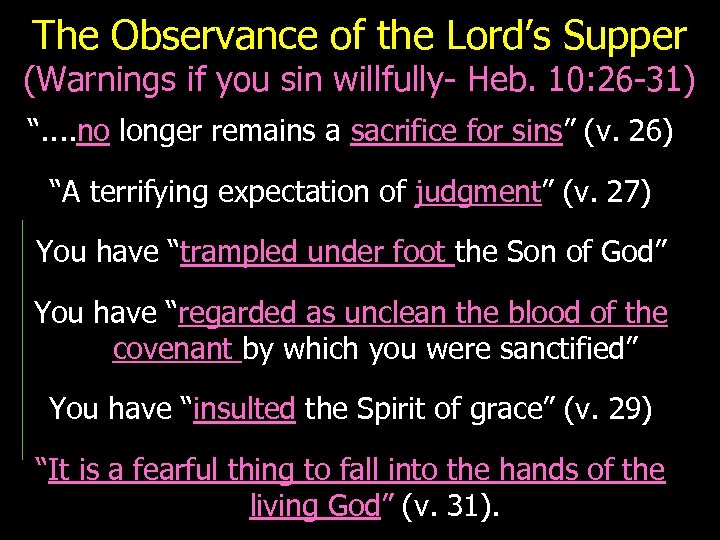 The Observance of the Lord's Supper
(Warnings if you sin willfully- Heb. 10:26-31)

"....no longer remains a sacrifice for sins" (v. 26)

"A terrifying expectation of judgment" (v. 27)

You have "trampled under foot the Son of God"

You have "regarded as unclean the blood of the covenant by which you were sanctified"

You have "insulted the Spirit of grace" (v. 29)

"It is a fearful thing to fall into the hands of the living God" (v. 31).